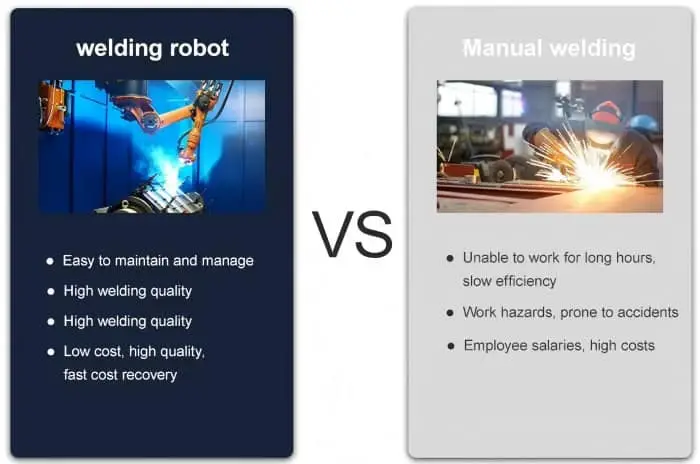 welding robot

- Easy to maintain and manage
- High welding quality
- High welding quality
- Low cost, high quality, fast cost recovery

VS

Manual welding

- Unable to work for long hours, slow efficiency
- Work hazards, prone to accidents
- Employee salaries, high costs